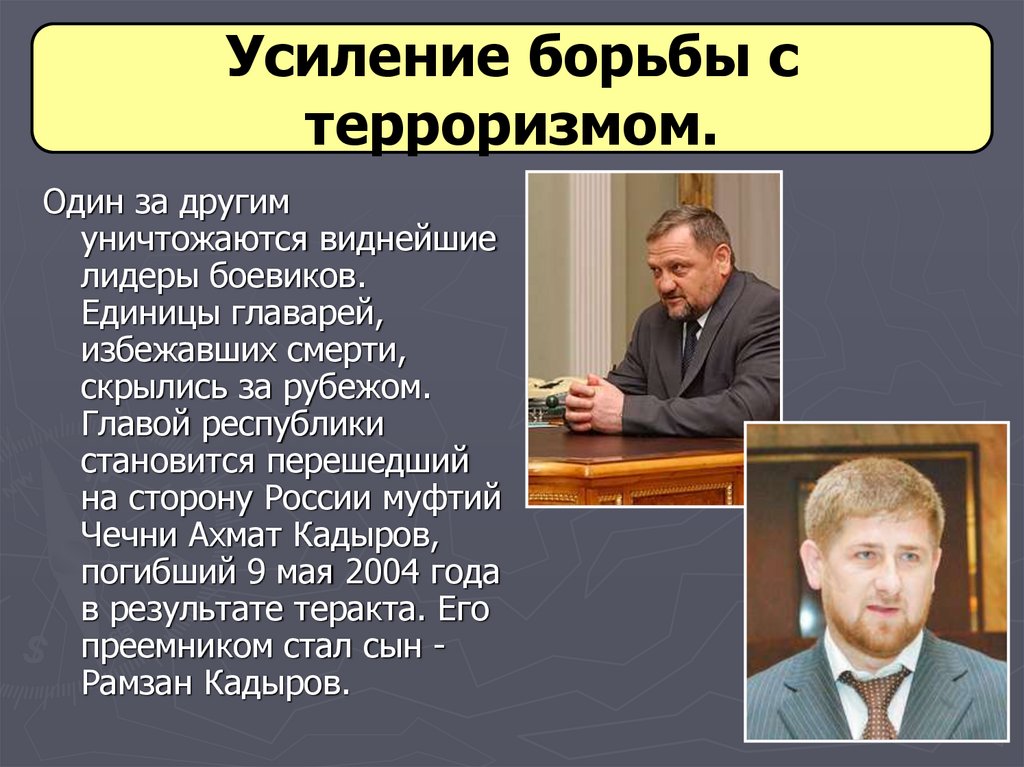 Усиление борьбы с терроризмом.

Один за другим уничтожаются виднейшие лидеры боевиков. Единицы главарей, избежавших смерти, скрылись за рубежом. Главой республики становится перешедший на сторону России муфтий Чечни Ахмат Кадыров, погибший 9 мая 2004 года в результате теракта. Его преемником стал сын - Рамзан Кадыров.